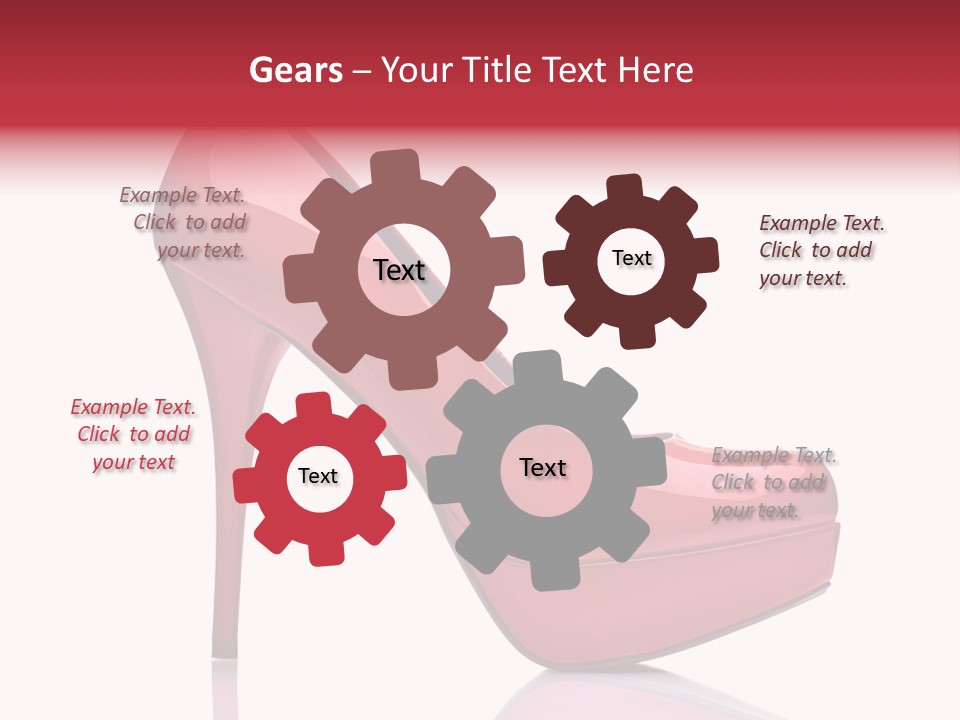 Gears – Your Title Text Here

Example Text. Click to add your text.

Text

Text

Example Text. Click to add your text.

Example Text. Click to add your text

Text

Text

Example Text. Click to add your text.